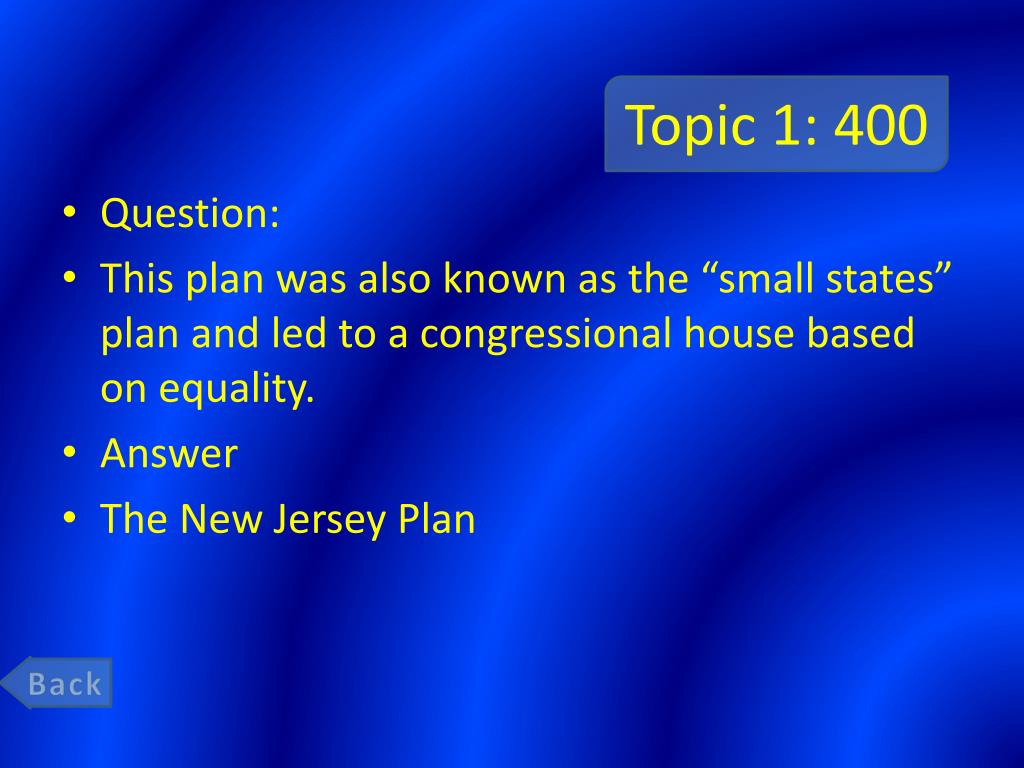 Topic 1: 400

• Question:
• This plan was also known as the “small states” plan and led to a congressional house based on equality.
• Answer
• The New Jersey Plan

Back